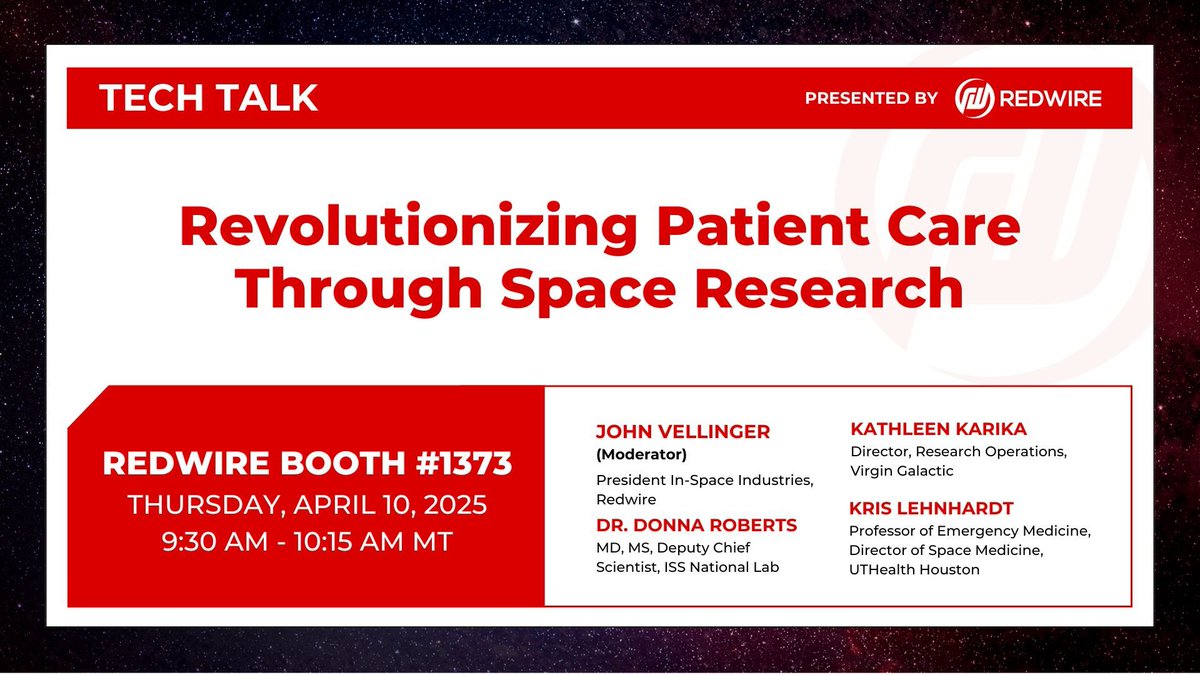 TECH TALK

PRESENTED BY REDWIRE

Revolutionizing Patient Care Through Space Research

REDWIRE BOOTH #1373
THURSDAY, APRIL 10, 2025
9:30 AM - 10:15 AM MT

JOHN VELLINGER
(Moderator)
President In-Space Industries, Redwire

DR. DONNA ROBERTS
MD, MS, Deputy Chief Scientist, ISS National Lab

KATHLEEN KARIKA
Director, Research Operations, Virgin Galactic

KRIS LEHNHARDT
Professor of Emergency Medicine, Director of Space Medicine, UTHealth Houston